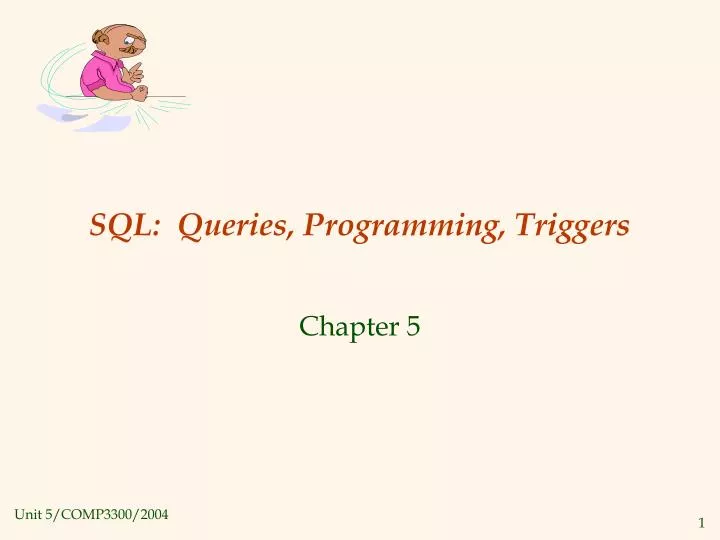 SQL: Queries, Programming, Triggers

Chapter 5

Unit 5/COMP3300/2004

1